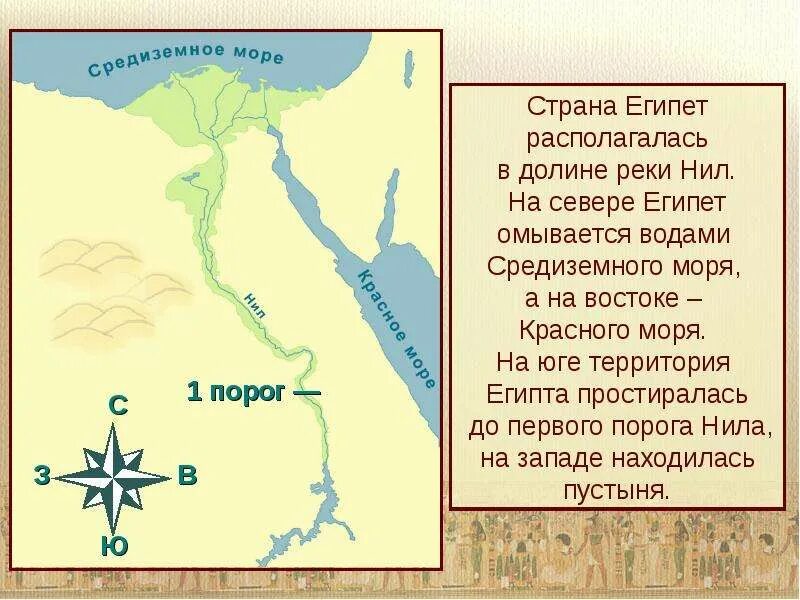 Средиземное море

Нил

Красное море

1 порог —

С
З
В
Ю

Страна Египет располагалась в долине реки Нил. На севере Египет омывается водами Средиземного моря, а на востоке – Красного моря. На юге территория Египта простиралась до первого порога Нила, на западе находилась пустыня.